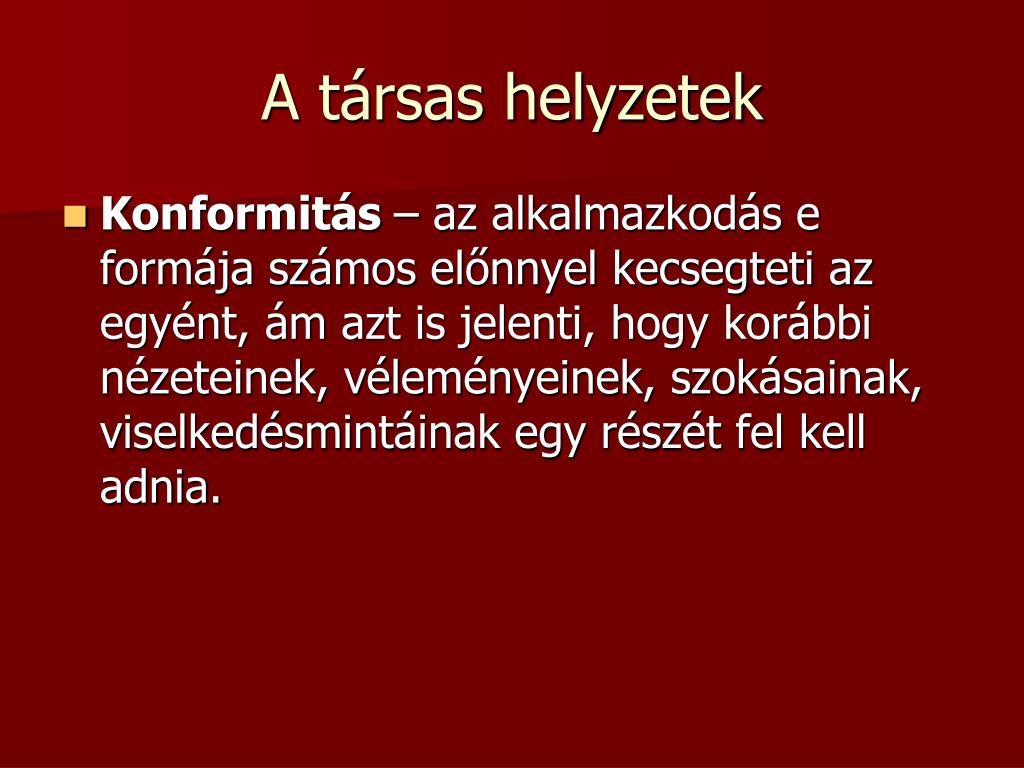 A társas helyzetek

Konformitás – az alkalmazkodás e formája számos előnnyel kecsegteti az egyént, ám azt is jelenti, hogy korábbi nézeteinek, véleményeinek, szokásainak, viselkedésmintáinak egy részét fel kell adnia.